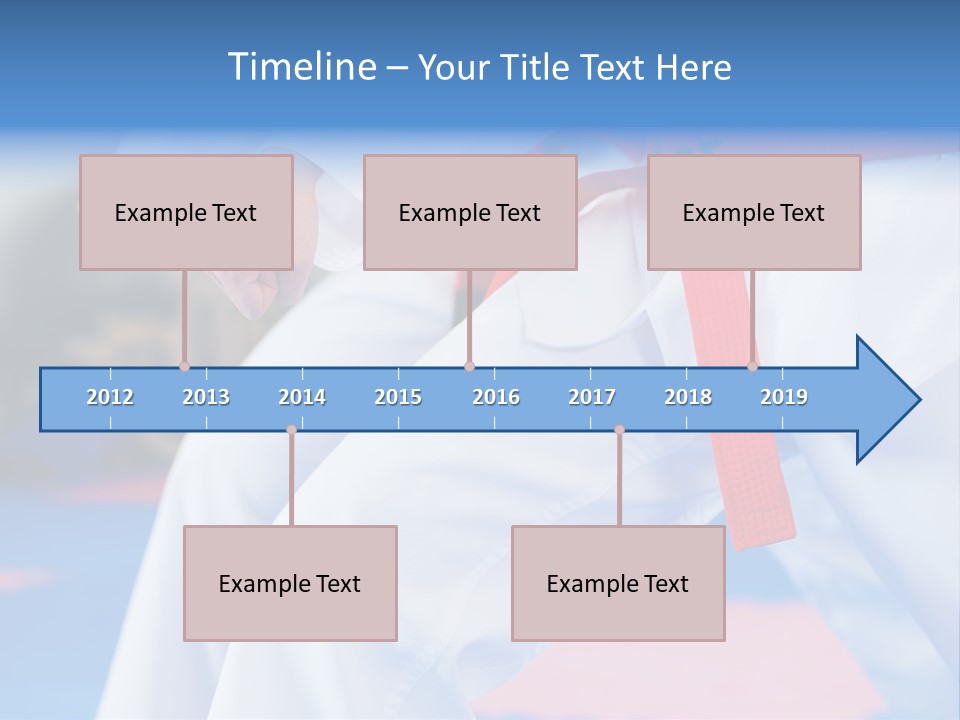 Timeline – Your Title Text Here

Example Text

Example Text

Example Text

2012 2013 2014 2015 2016 2017 2018 2019

Example Text

Example Text